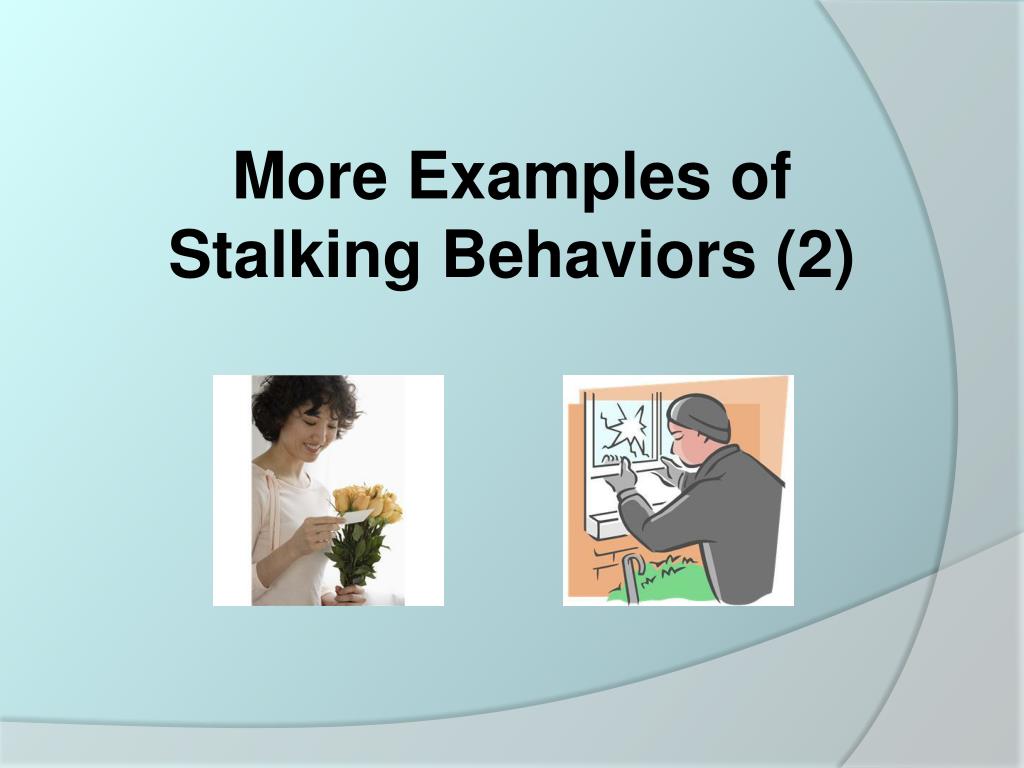 More Examples of Stalking Behaviors (2)